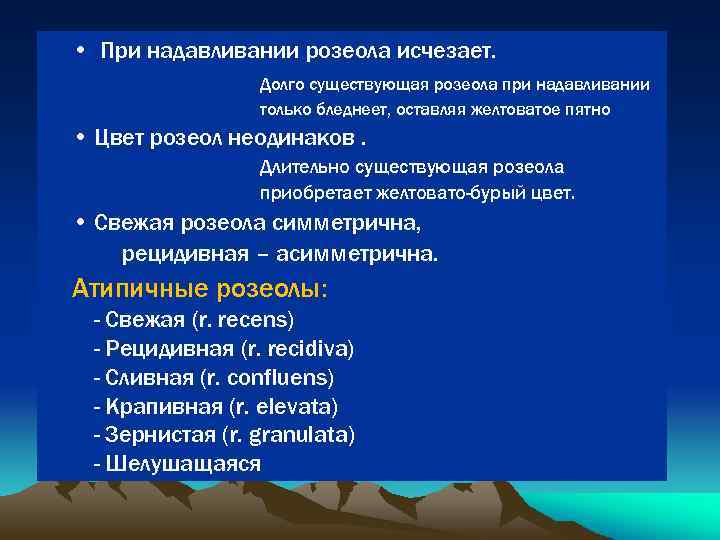 • При надавливании розеола исчезает.

Долго существующая розеола при надавливании только бледнеет, оставляя желтоватое пятно

• Цвет розеол неодинаков .

Длительно существующая розеола приобретает желтовато-бурый цвет.

• Свежая розеола симметрична, рецидивная – асимметрична.

Атипичные розеолы:

- Свежая (r. recens)
- Рецидивная (r. recidiva)
- Сливная (r. confluens)
- Крапивная (r. elevata)
- Зернистая (r. granulata)
- Шелушащаяся